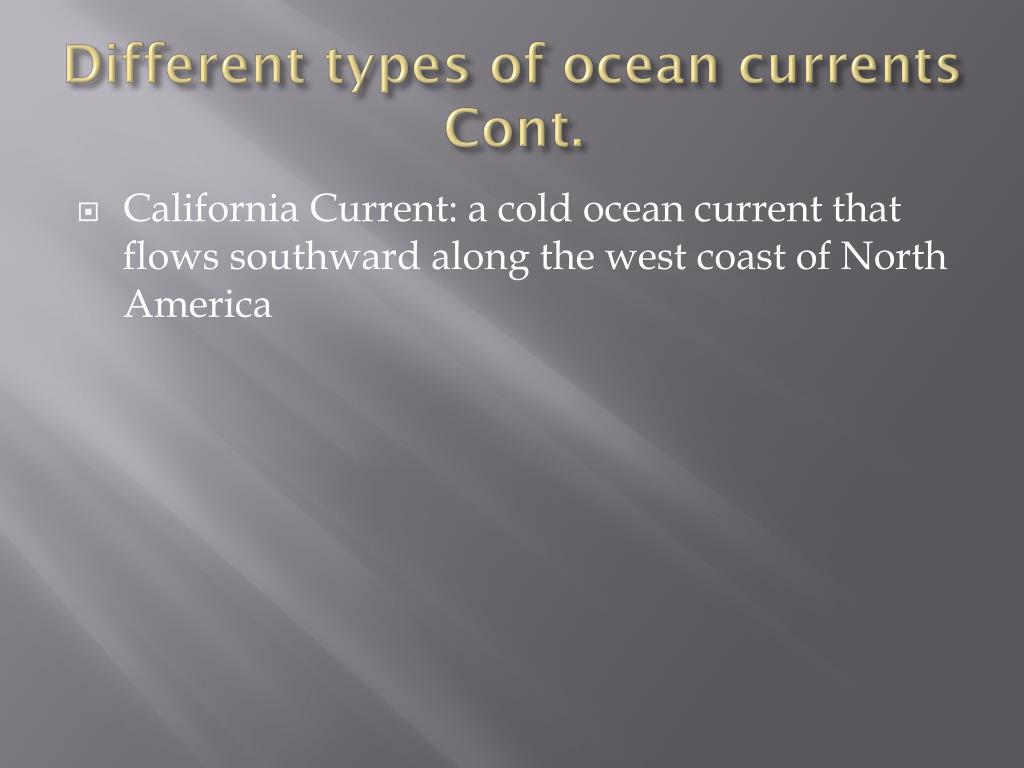 Different types of ocean currents Cont.

California Current: a cold ocean current that flows southward along the west coast of North America